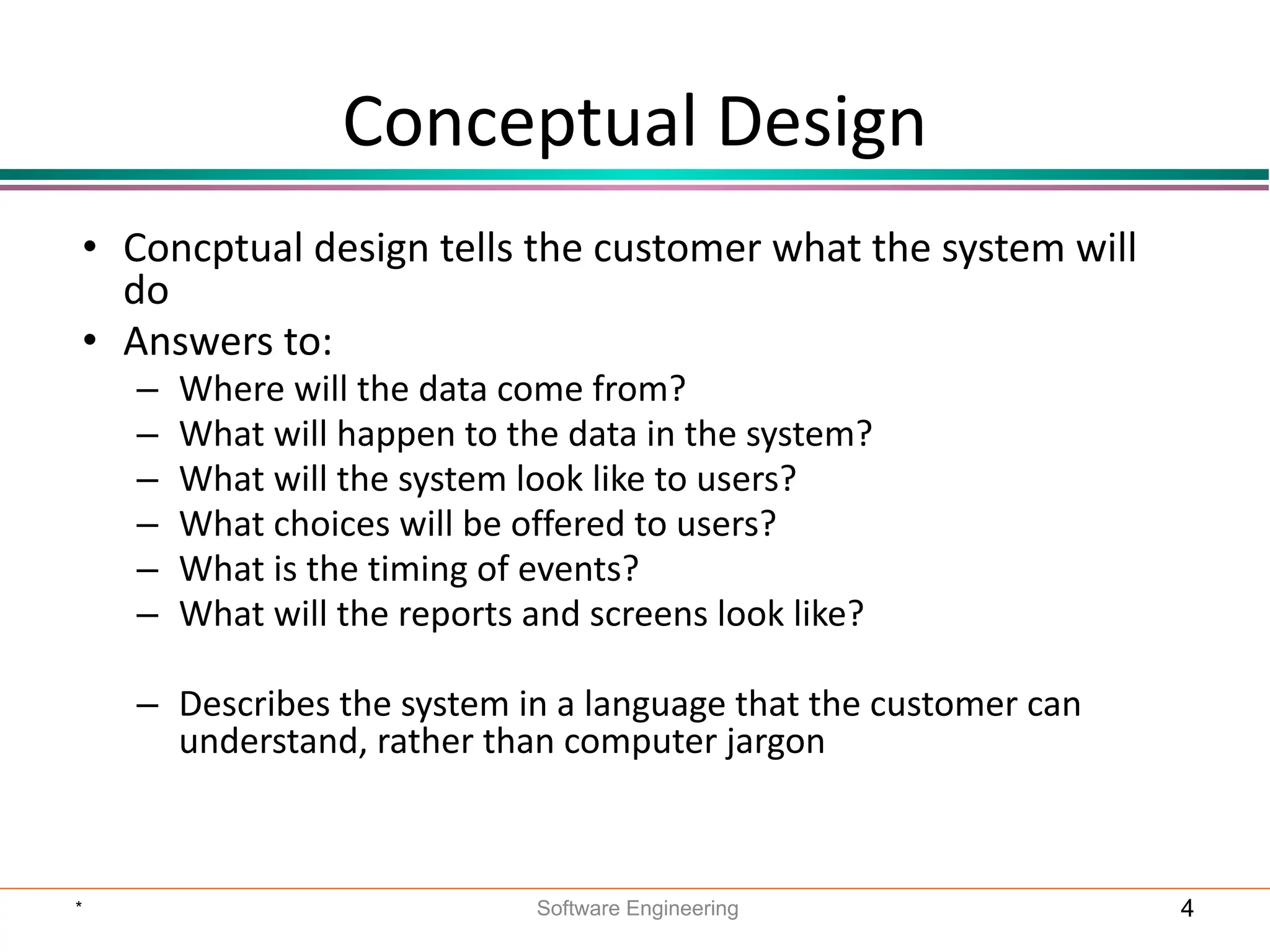 Conceptual Design

• Concptual design tells the customer what the system will do
• Answers to:
– Where will the data come from?
– What will happen to the data in the system?
– What will the system look like to users?
– What choices will be offered to users?
– What is the timing of events?
– What will the reports and screens look like?

– Describes the system in a language that the customer can understand, rather than computer jargon

*
Software Engineering
4